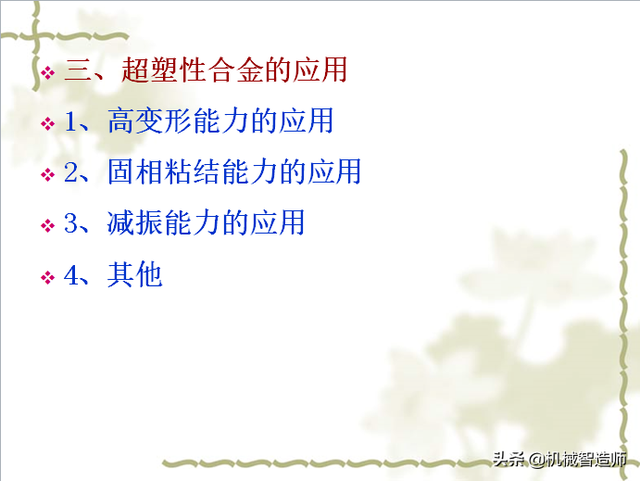 三、超塑性合金的应用

1、高变形能力的应用

2、固相粘结能力的应用

3、减振能力的应用

4、其他

头条 @机械智造师